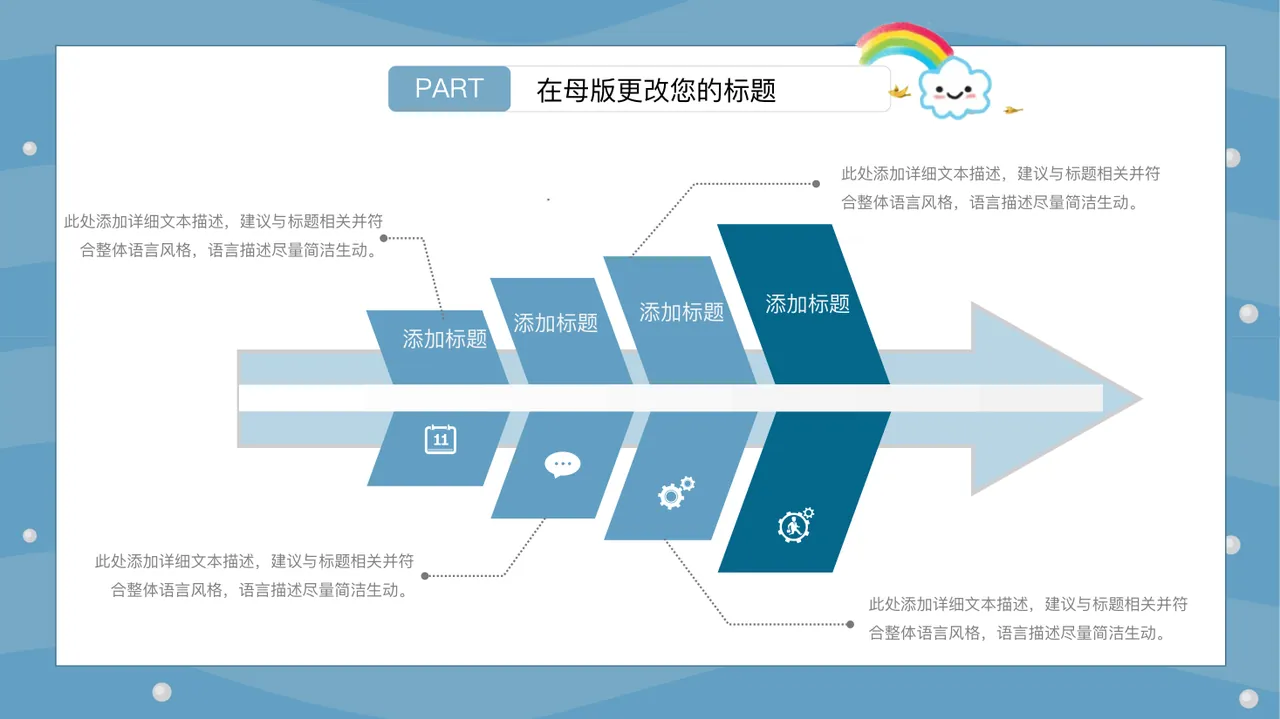 PART 在母版更改您的标题

此处添加详细文本描述，建议与标题相关并符合整体语言风格，语言描述尽量简洁生动。

此处添加详细文本描述，建议与标题相关并符合整体语言风格，语言描述尽量简洁生动。

添加标题

添加标题

添加标题

添加标题

11

此处添加详细文本描述，建议与标题相关并符合整体语言风格，语言描述尽量简洁生动。

此处添加详细文本描述，建议与标题相关并符合整体语言风格，语言描述尽量简洁生动。